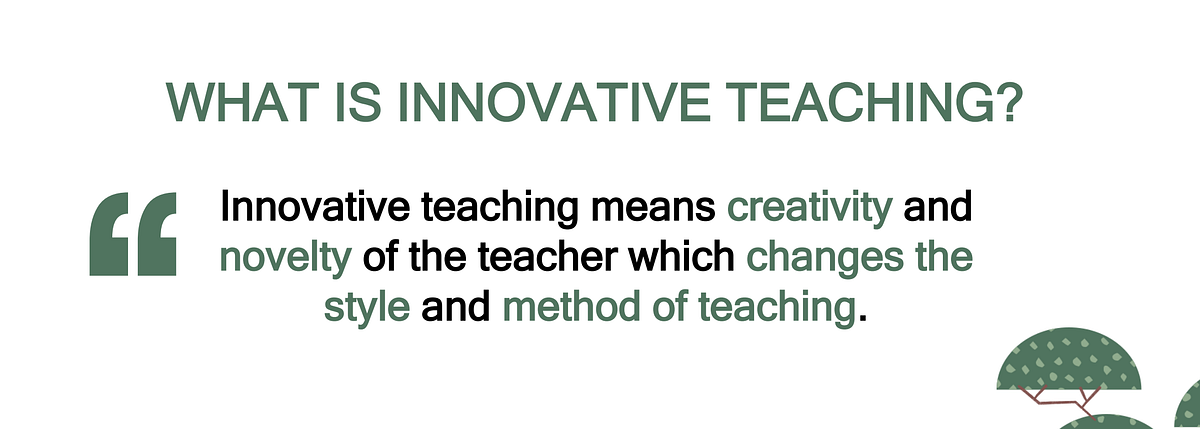 WHAT IS INNOVATIVE TEACHING?

“ Innovative teaching means creativity and novelty of the teacher which changes the style and method of teaching.